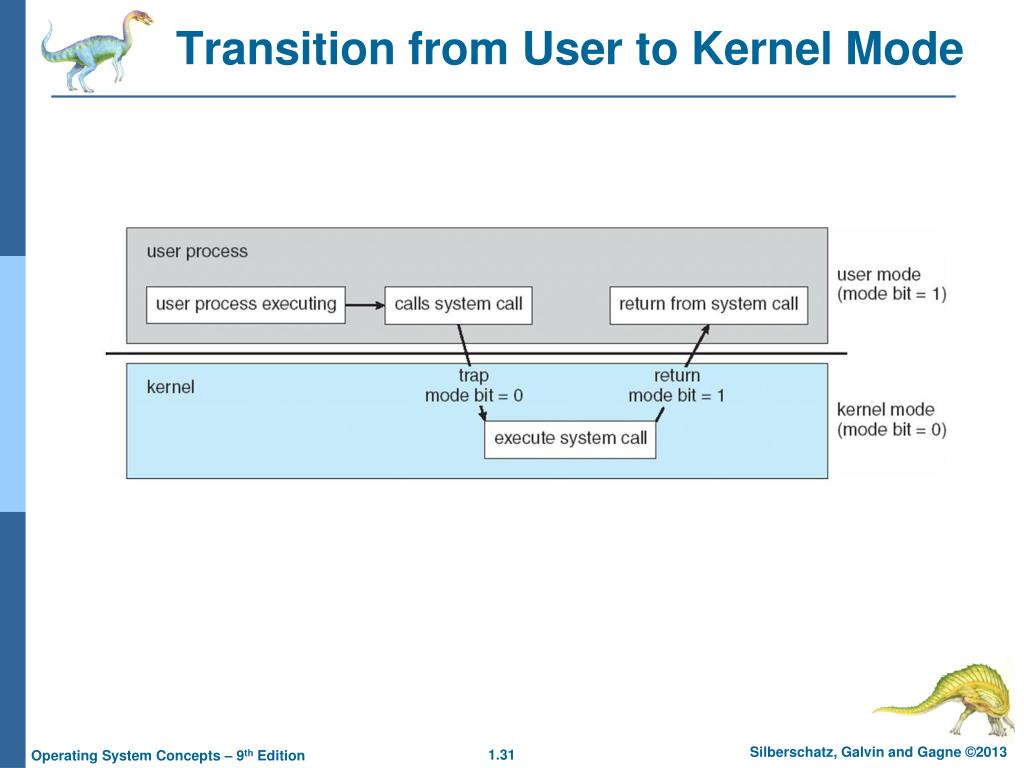 Transition from User to Kernel Mode

user process

user process executing

calls system call

return from system call

user mode
(mode bit = 1)

kernel

trap
mode bit = 0

return
mode bit = 1

execute system call

kernel mode
(mode bit = 0)

Operating System Concepts – 9th Edition

1.31

Silberschatz, Galvin and Gagne ©2013